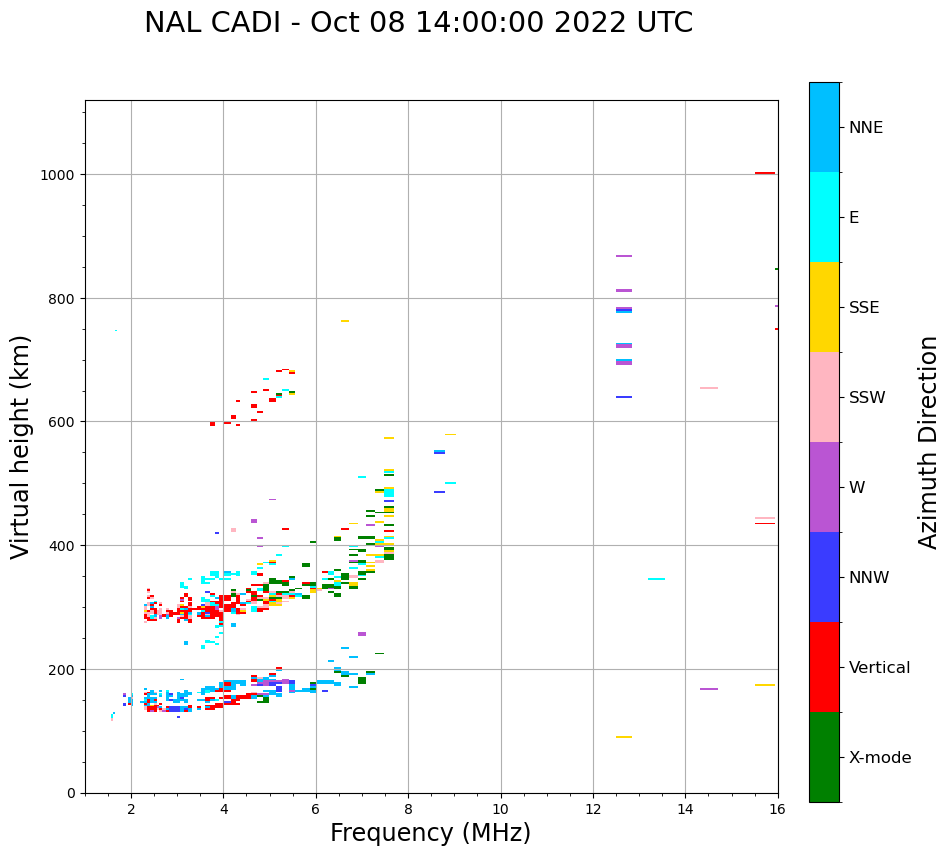 NAL CADI - Oct 08 14:00:00 2022 UTC

Virtual height (km)

1000
800
600
400
200
0

2
4
6
8
10
12
14
16

Frequency (MHz)

NNE
E
SSE
SSW
W
NNW
Vertical
X-mode

Azimuth Direction